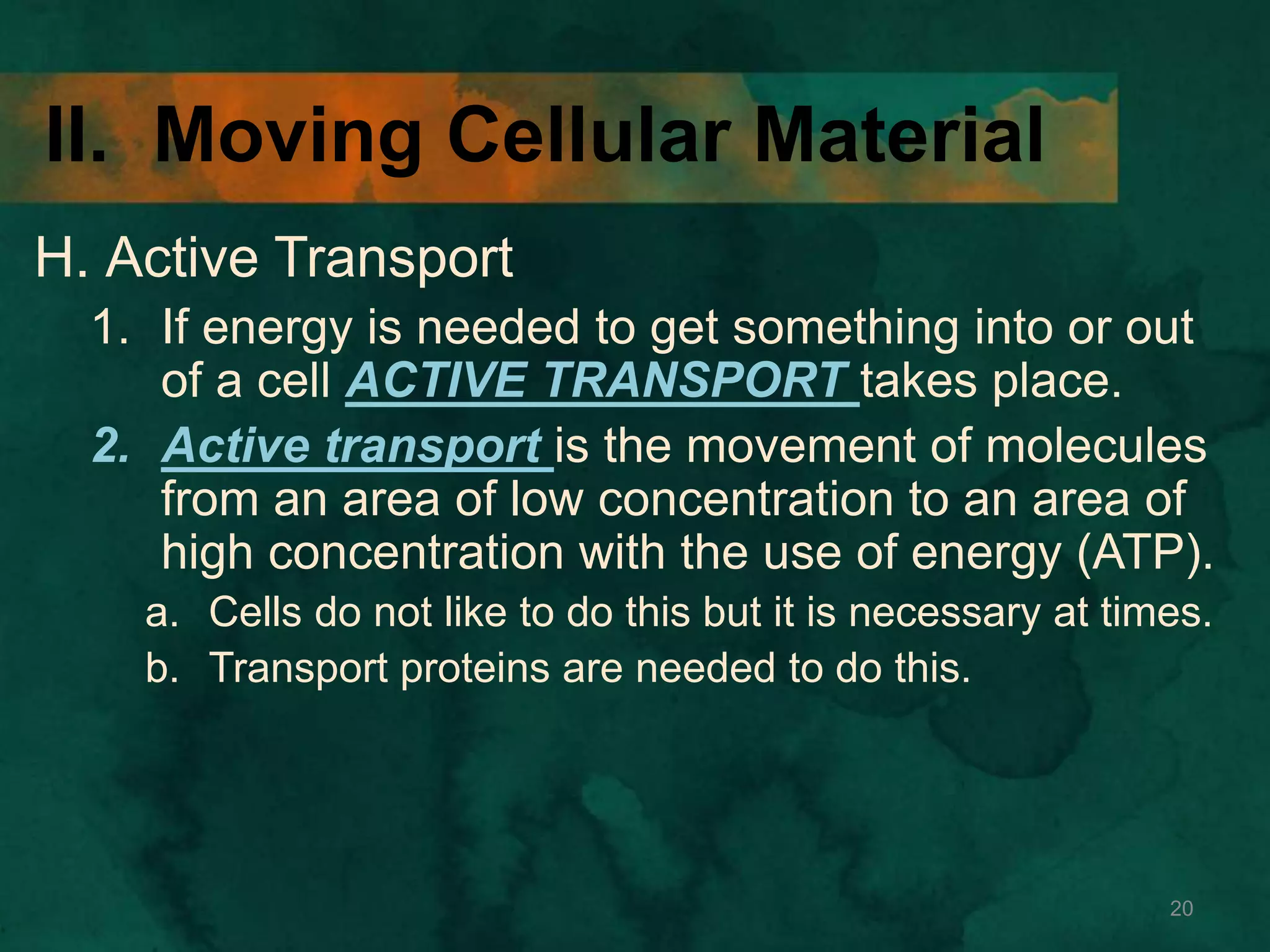 II. Moving Cellular Material

H. Active Transport

1. If energy is needed to get something into or out of a cell ACTIVE TRANSPORT takes place.

2. Active transport is the movement of molecules from an area of low concentration to an area of high concentration with the use of energy (ATP).

a. Cells do not like to do this but it is necessary at times.

b. Transport proteins are needed to do this.

20